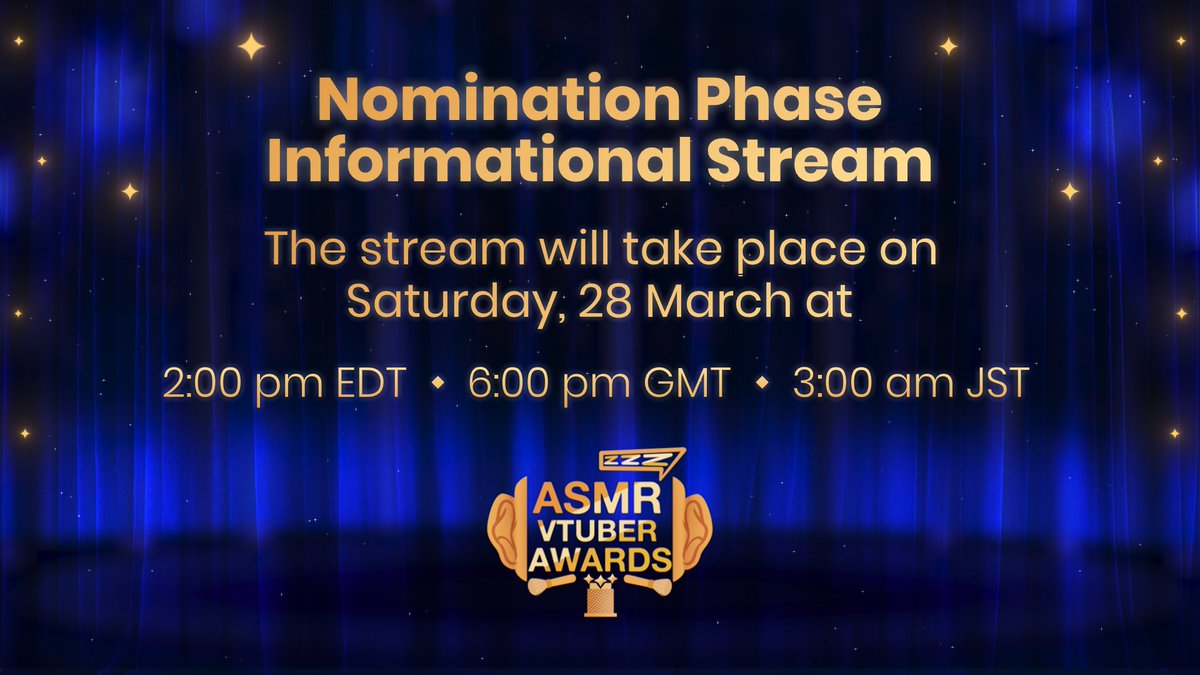 Nomination Phase Informational Stream

The stream will take place on Saturday, 28 March at

2:00 pm EDT ◆ 6:00 pm GMT ◆ 3:00 am JST

ZZZ
ASMR VTUBER AWARDS